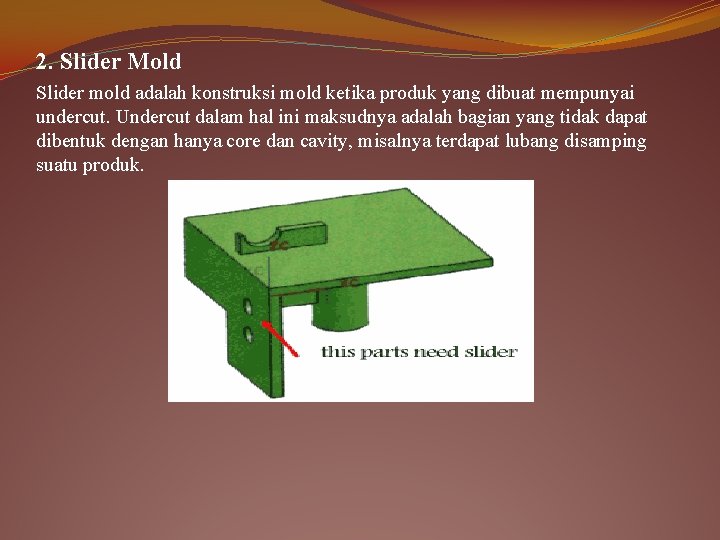 2. Slider Mold

Slider mold adalah konstruksi mold ketika produk yang dibuat mempunyai undercut. Undercut dalam hal ini maksudnya adalah bagian yang tidak dapat dibentuk dengan hanya core dan cavity, misalnya terdapat lubang disamping suatu produk.

this parts need slider